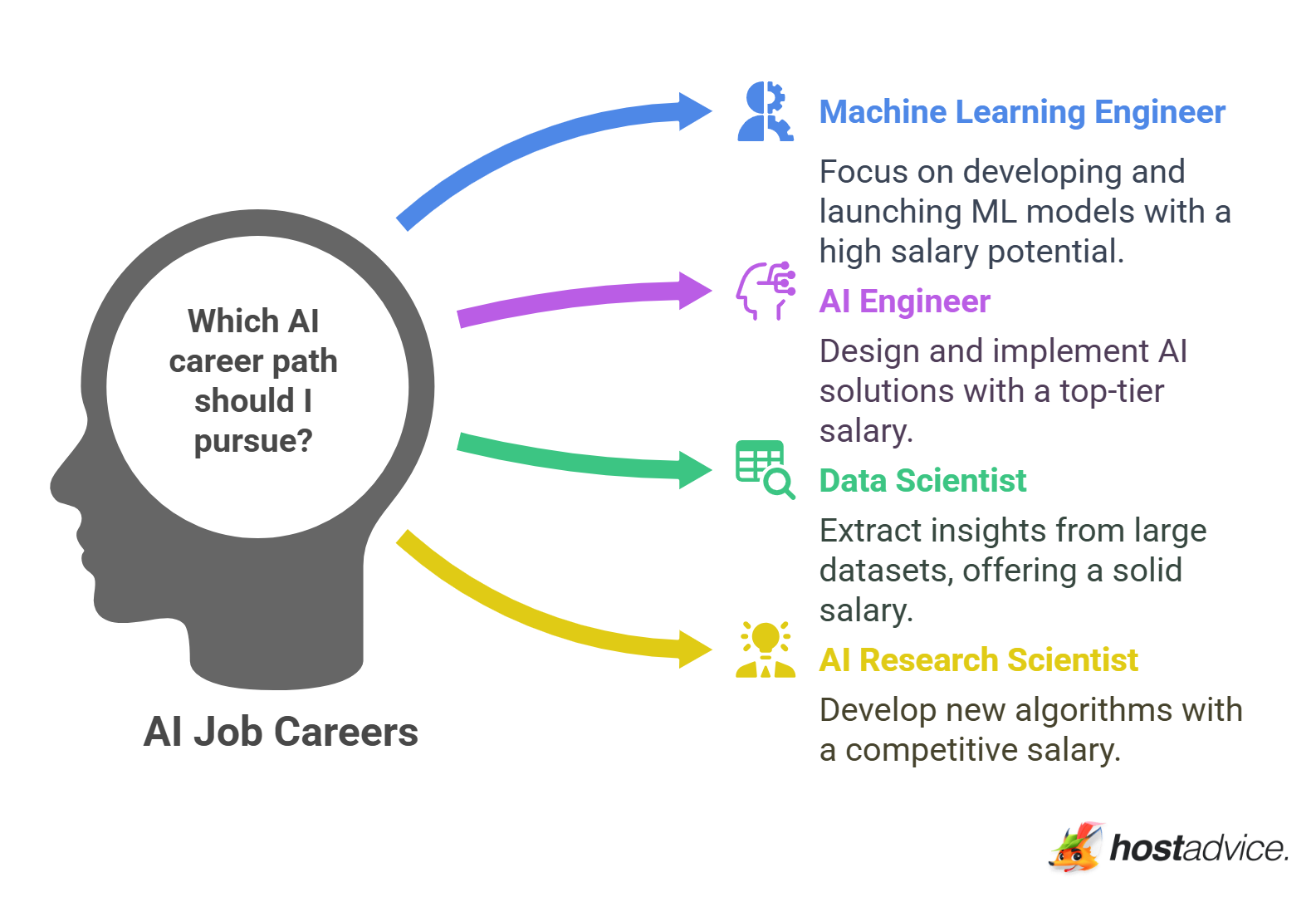 Which AI career path should I pursue?

AI Job Careers

Machine Learning Engineer

Focus on developing and launching ML models with a high salary potential.

AI Engineer

Design and implement AI solutions with a top-tier salary.

Data Scientist

Extract insights from large datasets, offering a solid salary.

AI Research Scientist

Develop new algorithms with a competitive salary.

hostadvice.